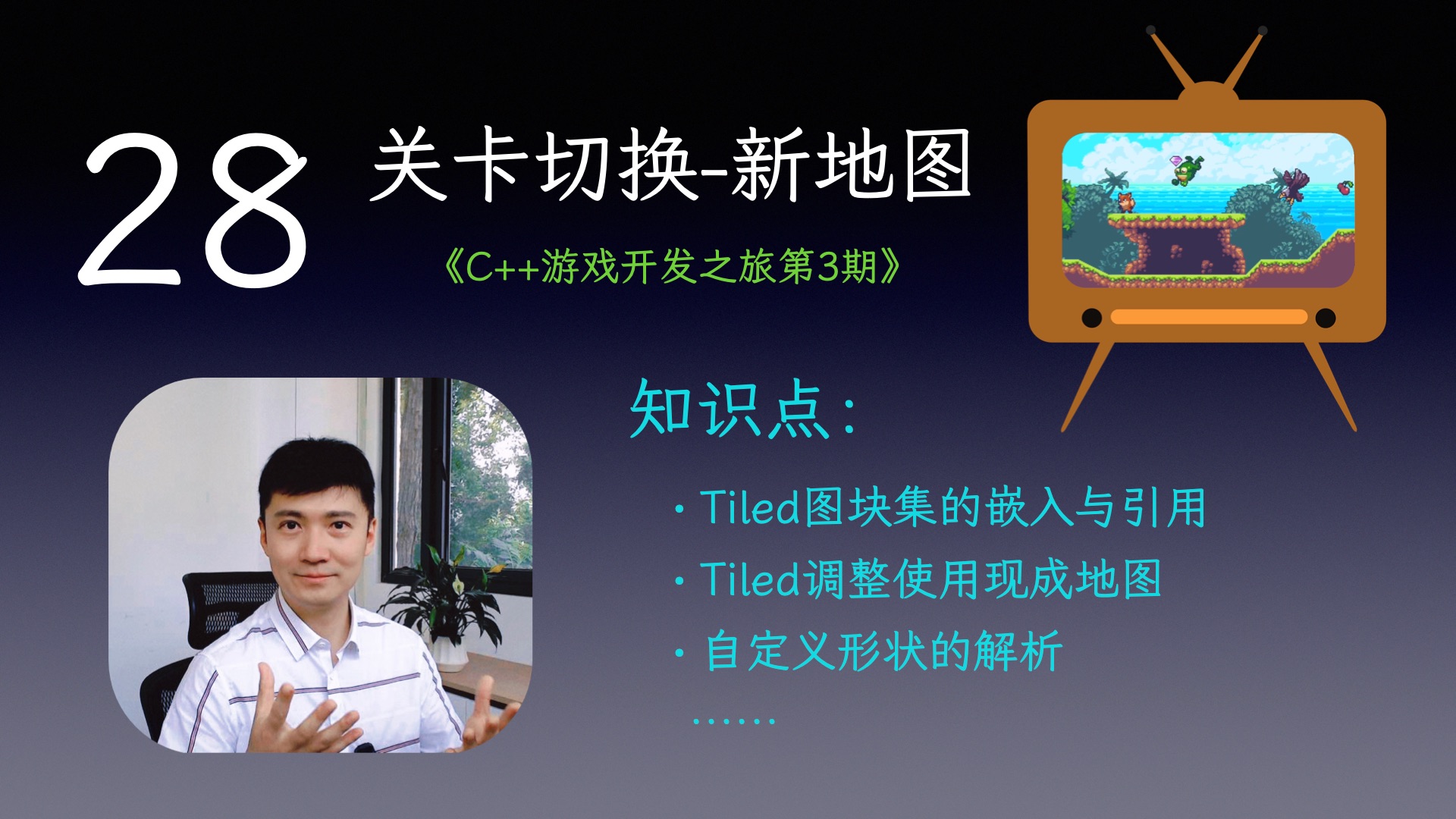 28 关卡切换-新地图

《C++游戏开发之旅第3期》

知识点:

· Tiled图块集的嵌入与引用

· Tiled调整使用现成地图

· 自定义形状的解析

……